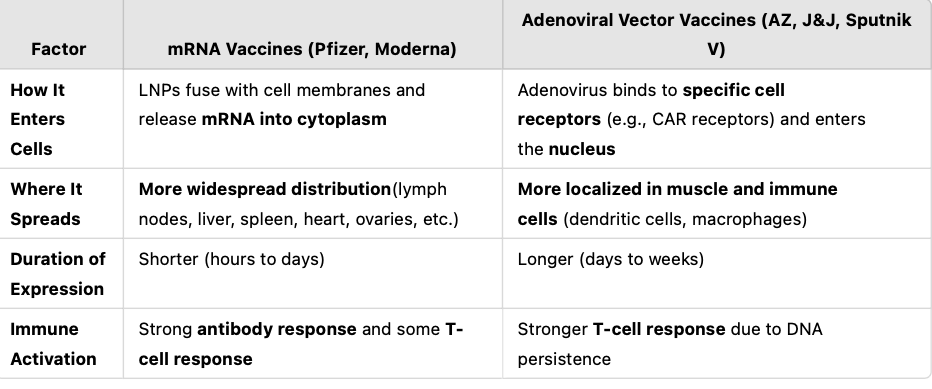 | Factor | mRNA Vaccines (Pfizer, Moderna) | Adenoviral Vector Vaccines (AZ, J&J, Sputnik V) |
|---|---|---|
| How It Enters Cells | LNPs fuse with cell membranes and release mRNA into cytoplasm | Adenovirus binds to specific cell receptors (e.g., CAR receptors) and enters the nucleus |
| Where It Spreads | More widespread distribution(lymph nodes, liver, spleen, heart, ovaries, etc.) | More localized in muscle and immune cells (dendritic cells, macrophages) |
| Duration of Expression | Shorter (hours to days) | Longer (days to weeks) |
| Immune Activation | Strong antibody response and some T-cell response | Stronger T-cell response due to DNA persistence |